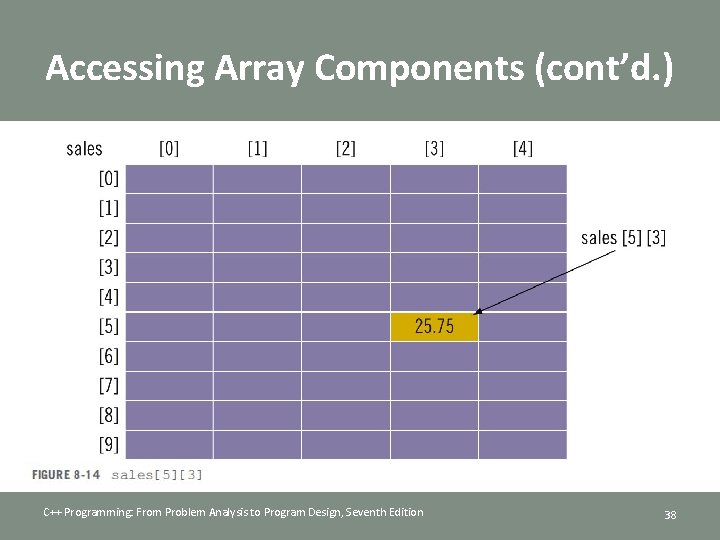 Accessing Array Components (cont'd.)

| sales | [0] | [1] | [2] | [3] | [4] |
|---|---|---|---|---|---|
| [0] | | | | | |
| [1] | | | | | |
| [2] | | | | | |
| [3] | | | | | |
| [4] | | | | | |
| [5] | | | | 25.75 | |
| [6] | | | | | |
| [7] | | | | | |
| [8] | | | | | |
| [9] | | | | | |

sales [5] [3]

FIGURE 8-14 sales[5][3]

C++ Programming: From Problem Analysis to Program Design, Seventh Edition

38